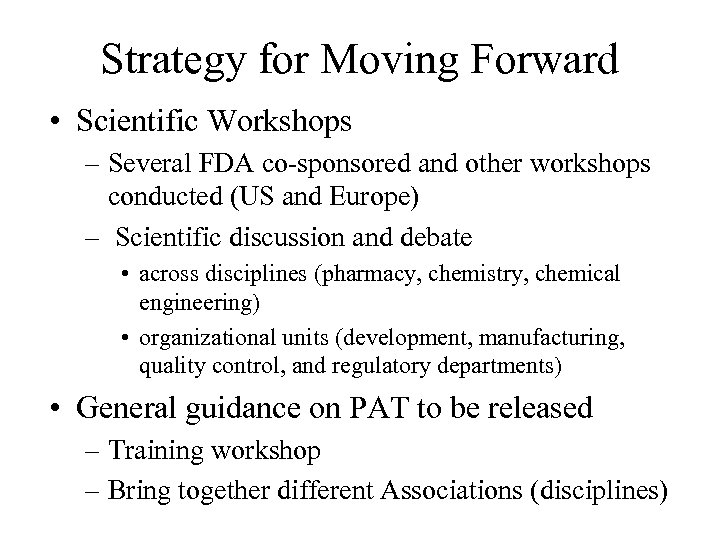 Strategy for Moving Forward

• Scientific Workshops
– Several FDA co-sponsored and other workshops conducted (US and Europe)
– Scientific discussion and debate
• across disciplines (pharmacy, chemistry, chemical engineering)
• organizational units (development, manufacturing, quality control, and regulatory departments)

• General guidance on PAT to be released
– Training workshop
– Bring together different Associations (disciplines)